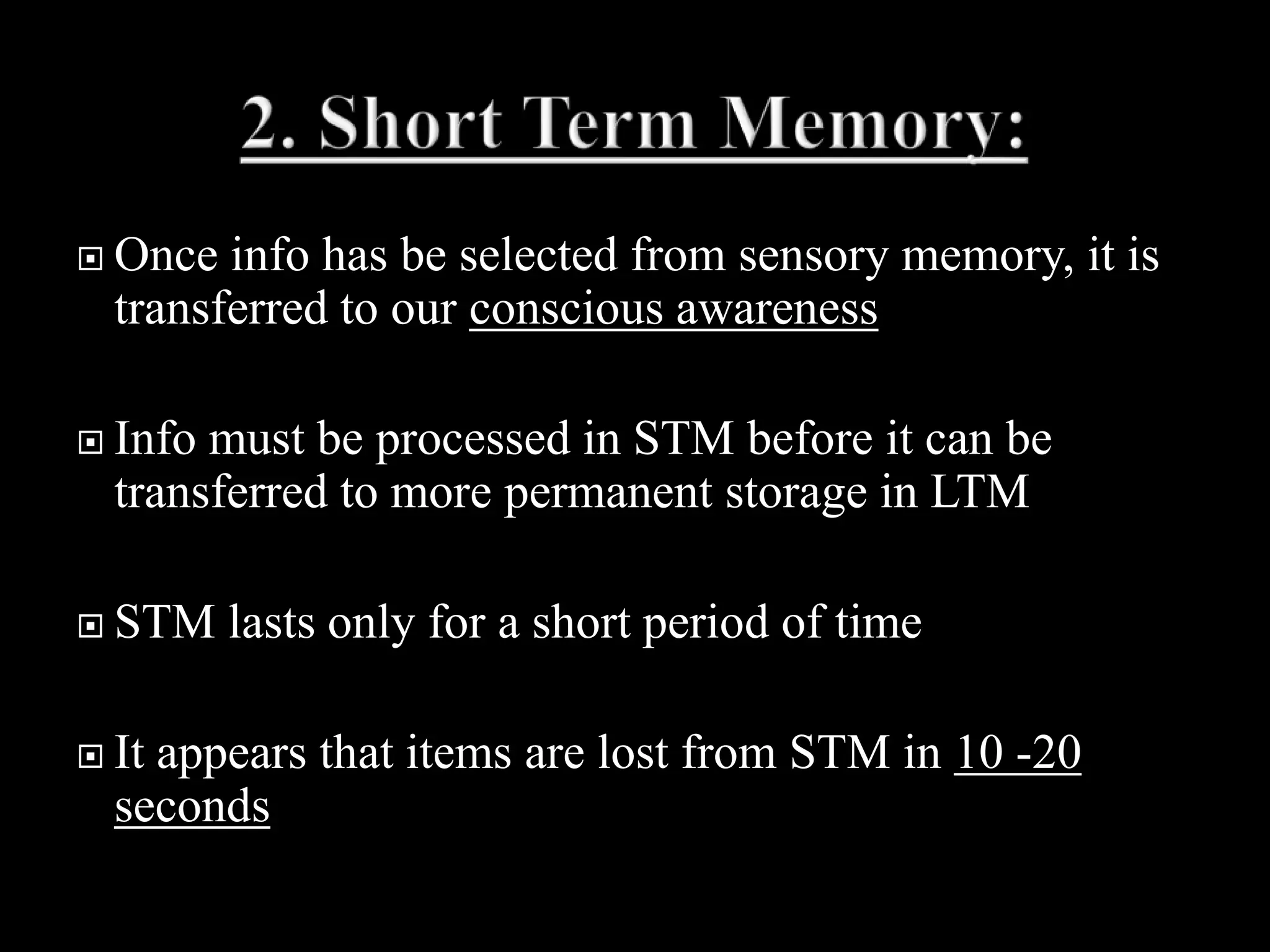 2. Short Term Memory:

Once info has be selected from sensory memory, it is transferred to our conscious awareness

Info must be processed in STM before it can be transferred to more permanent storage in LTM

STM lasts only for a short period of time

It appears that items are lost from STM in 10 -20 seconds